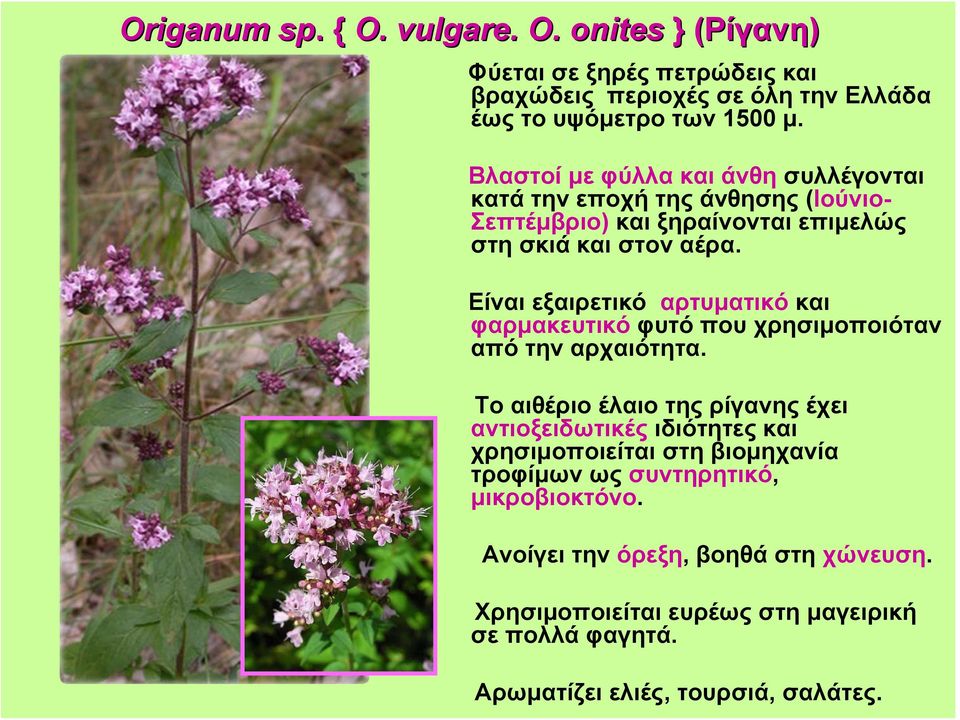 Origanum sp. { O. vulgare. O. onites } (Ρίγανη)

Φύεται σε ξηρές πετρώδεις και βραχώδεις περιοχές σε όλη την Ελλάδα έως το υψόμετρο των 1500 μ.

Βλαστοί με φύλλα και άνθη συλλέγονται κατά την εποχή της άνθησης (Ιούνιο-Σεπτέμβριο) και ξηραίνονται επιμελώς στη σκιά και στον αέρα.

Είναι εξαιρετικό αρτυματικό και φαρμακευτικό φυτό που χρησιμοποιόταν από την αρχαιότητα.

Το αιθέριο έλαιο της ρίγανης έχει αντιοξειδωτικές ιδιότητες και χρησιμοποιείται στη βιομηχανία τροφίμων ως συντηρητικό, μικροβιοκτόνο.

Ανοίγει την όρεξη, βοηθά στη χώνευση.

Χρησιμοποιείται ευρέως στη μαγειρική σε πολλά φαγητά.

Αρωματίζει ελιές, τουρσιά, σαλάτες.